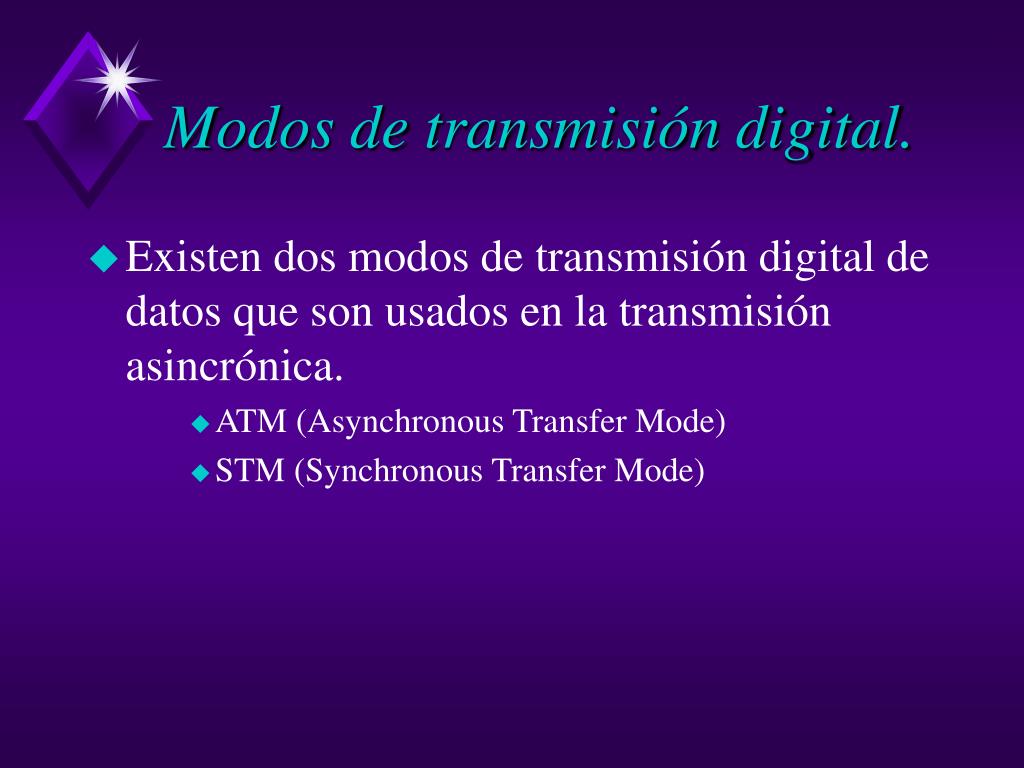 Modos de transmisión digital.

Existen dos modos de transmisión digital de datos que son usados en la transmisión asincrónica.

ATM (Asynchronous Transfer Mode)

STM (Synchronous Transfer Mode)